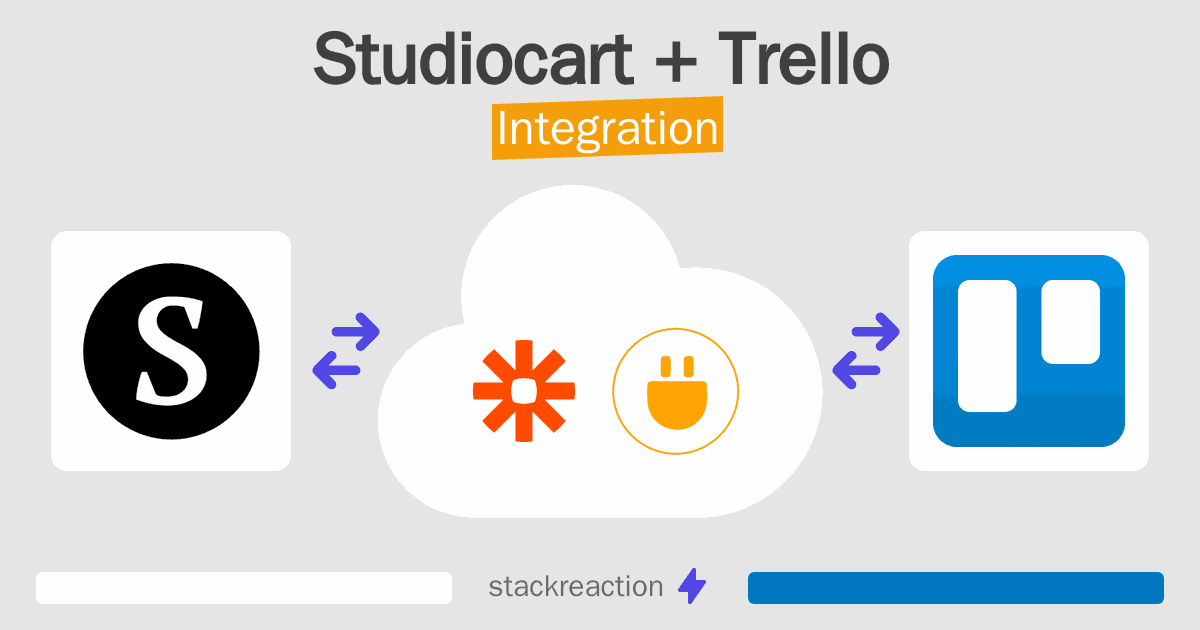 Studiocart + Trello
Integration

S

stackreaction